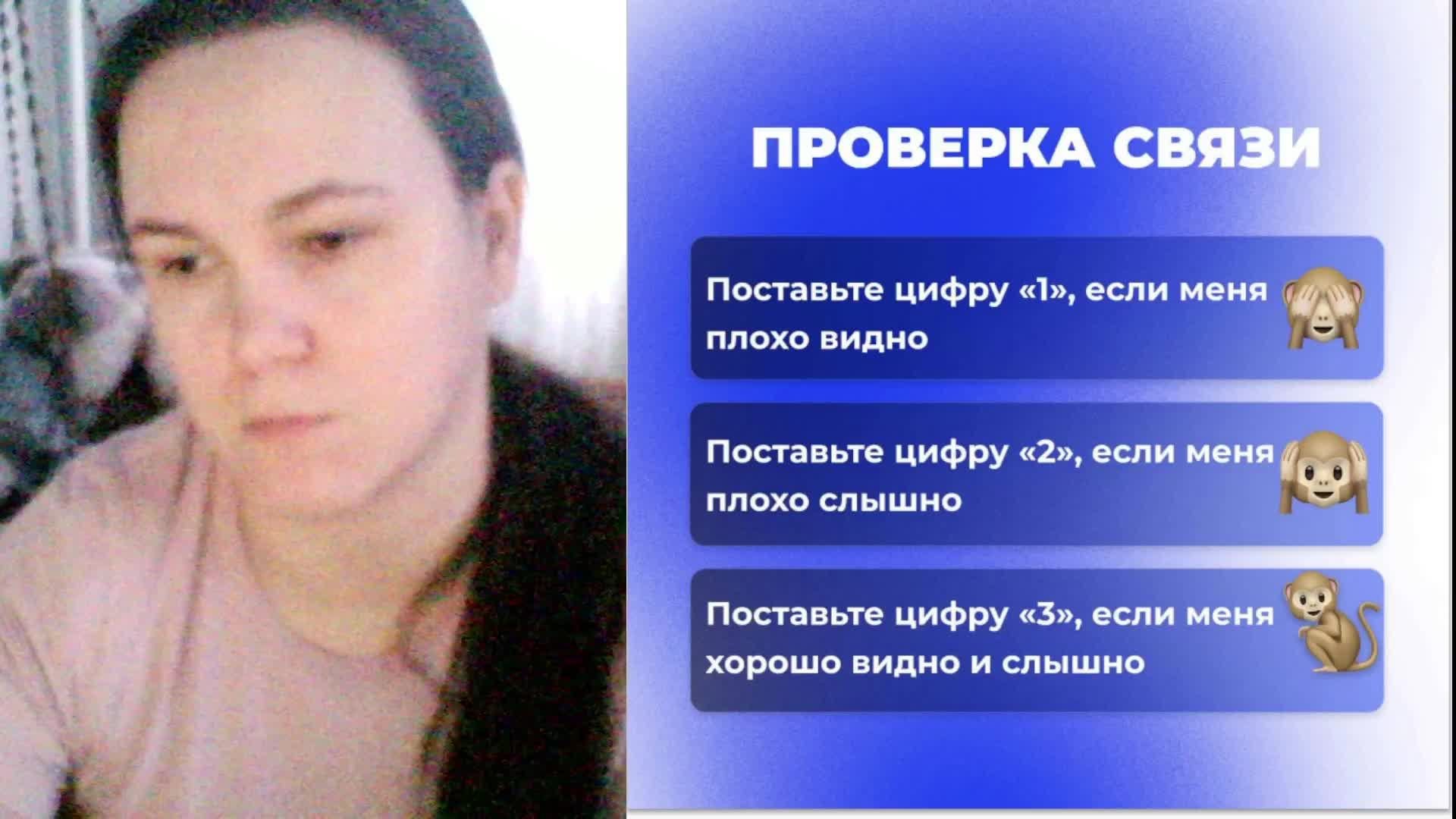 ПРОВЕРКА СВЯЗИ

Поставьте цифру «1», если меня плохо видно

Поставьте цифру «2», если меня плохо слышно

Поставьте цифру «3», если меня хорошо видно и слышно